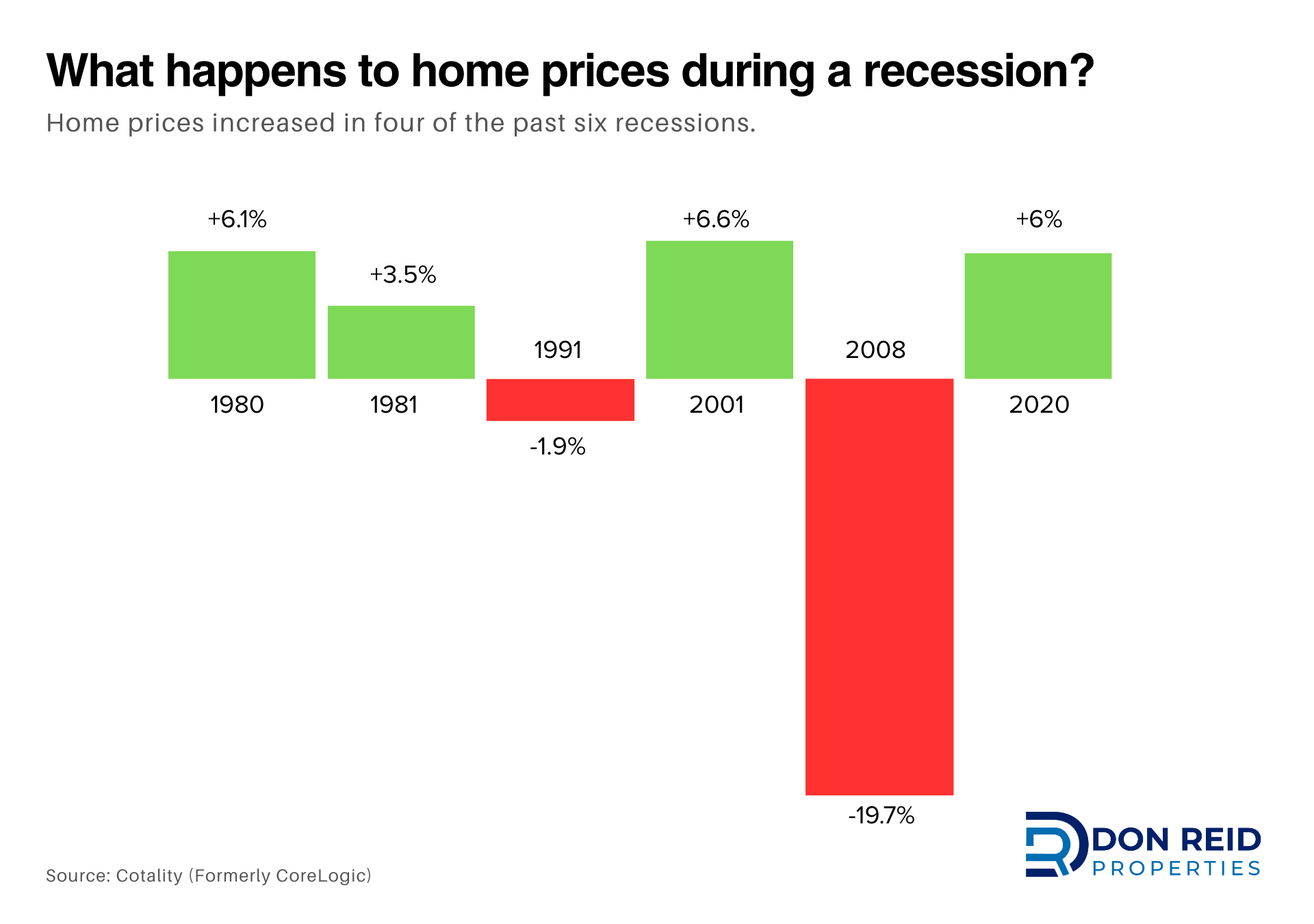 What happens to home prices during a recession?

Home prices increased in four of the past six recessions.

+6.1%

1980

+3.5%

1981

1991

-1.9%

+6.6%

2001

2008

-19.7%

+6%

2020

Source: Cotality (Formerly CoreLogic)

DON REID PROPERTIES